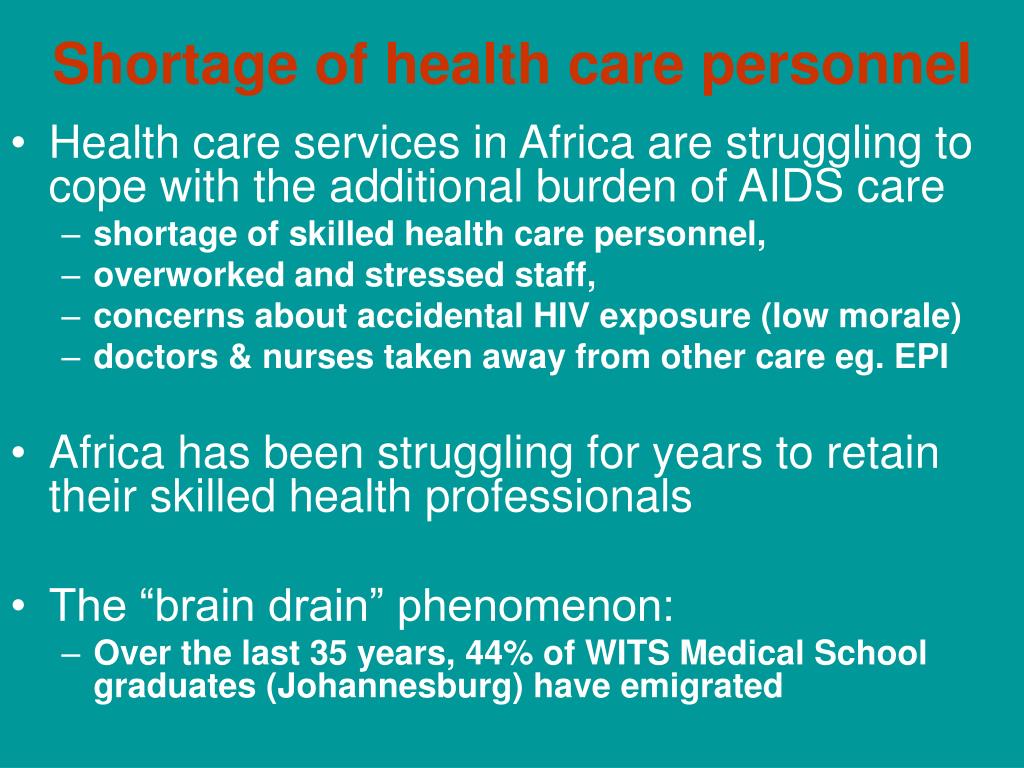 Shortage of health care personnel

• Health care services in Africa are struggling to cope with the additional burden of AIDS care
– shortage of skilled health care personnel,
– overworked and stressed staff,
– concerns about accidental HIV exposure (low morale)
– doctors & nurses taken away from other care eg. EPI

• Africa has been struggling for years to retain their skilled health professionals

• The “brain drain” phenomenon:
– Over the last 35 years, 44% of WITS Medical School graduates (Johannesburg) have emigrated